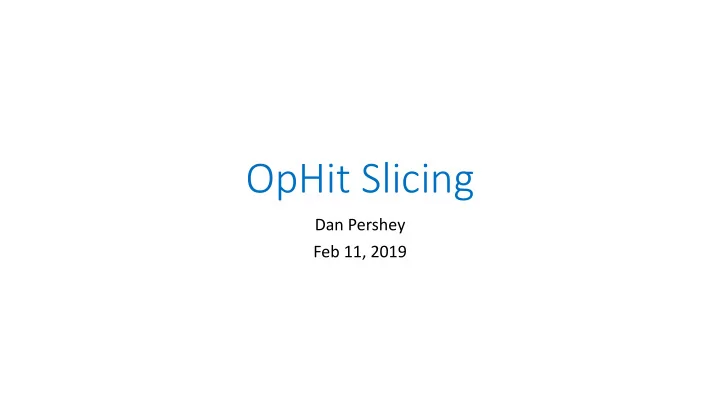 OpHit Slicing

Dan Pershey

Feb 11, 2019